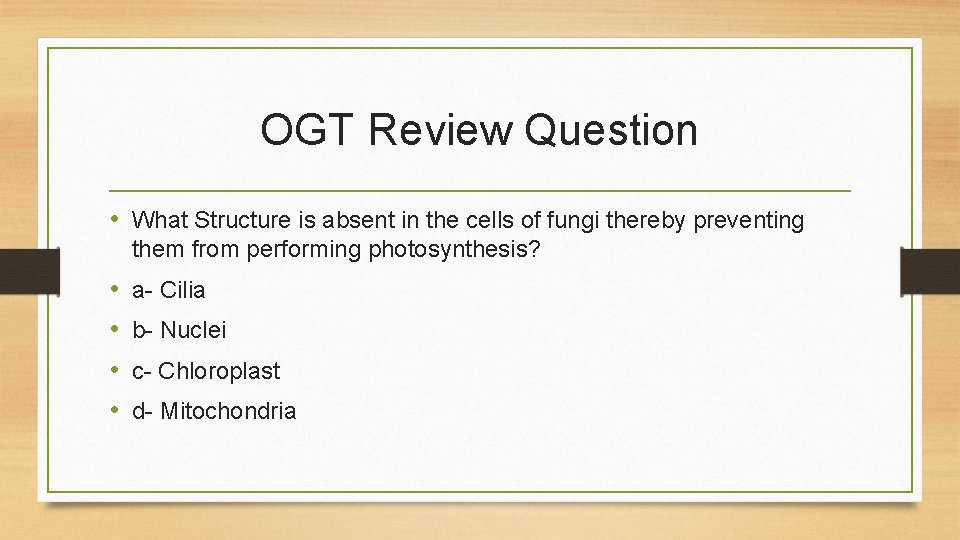 OGT Review Question

• What Structure is absent in the cells of fungi thereby preventing them from performing photosynthesis?
• a- Cilia
• b- Nuclei
• c- Chloroplast
• d- Mitochondria